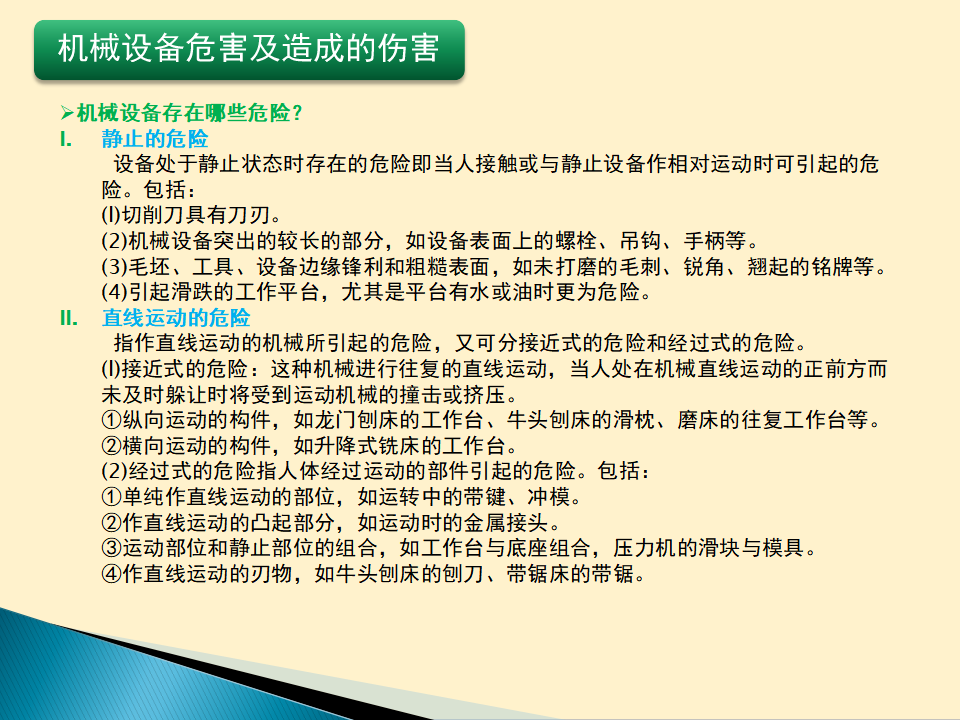 机械设备危害及造成的伤害

➢机械设备存在哪些危险?

I. 静止的危险

设备处于静止状态时存在的危险即当人接触或与静止设备作相对运动时可引起的危险。包括:

(l)切削刀具有刀刃。

(2)机械设备突出的较长的部分，如设备表面上的螺栓、吊钩、手柄等。

(3)毛坯、工具、设备边缘锋利和粗糙表面，如未打磨的毛刺、锐角、翘起的铭牌等。

(4)引起滑跌的工作平台，尤其是平台有水或油时更为危险。

II. 直线运动的危险

指作直线运动的机械所引起的危险，又可分接近式的危险和经过式的危险。

(l)接近式的危险：这种机械进行往复的直线运动，当人处在机械直线运动的正前方而未及时躲让时将受到运动机械的撞击或挤压。

①纵向运动的构件，如龙门刨床的工作台、牛头刨床的滑枕、磨床的往复工作台等。

②横向运动的构件，如升降式铣床的工作台。

(2)经过式的危险指人体经过运动的部件引起的危险。包括:

①单纯作直线运动的部位，如运转中的带键、冲模。

②作直线运动的凸起部分，如运动时的金属接头。

③运动部位和静止部位的组合，如工作台与底座组合，压力机的滑块与模具。

④作直线运动的刃物，如牛头刨床的刨刀、带锯床的带锯。